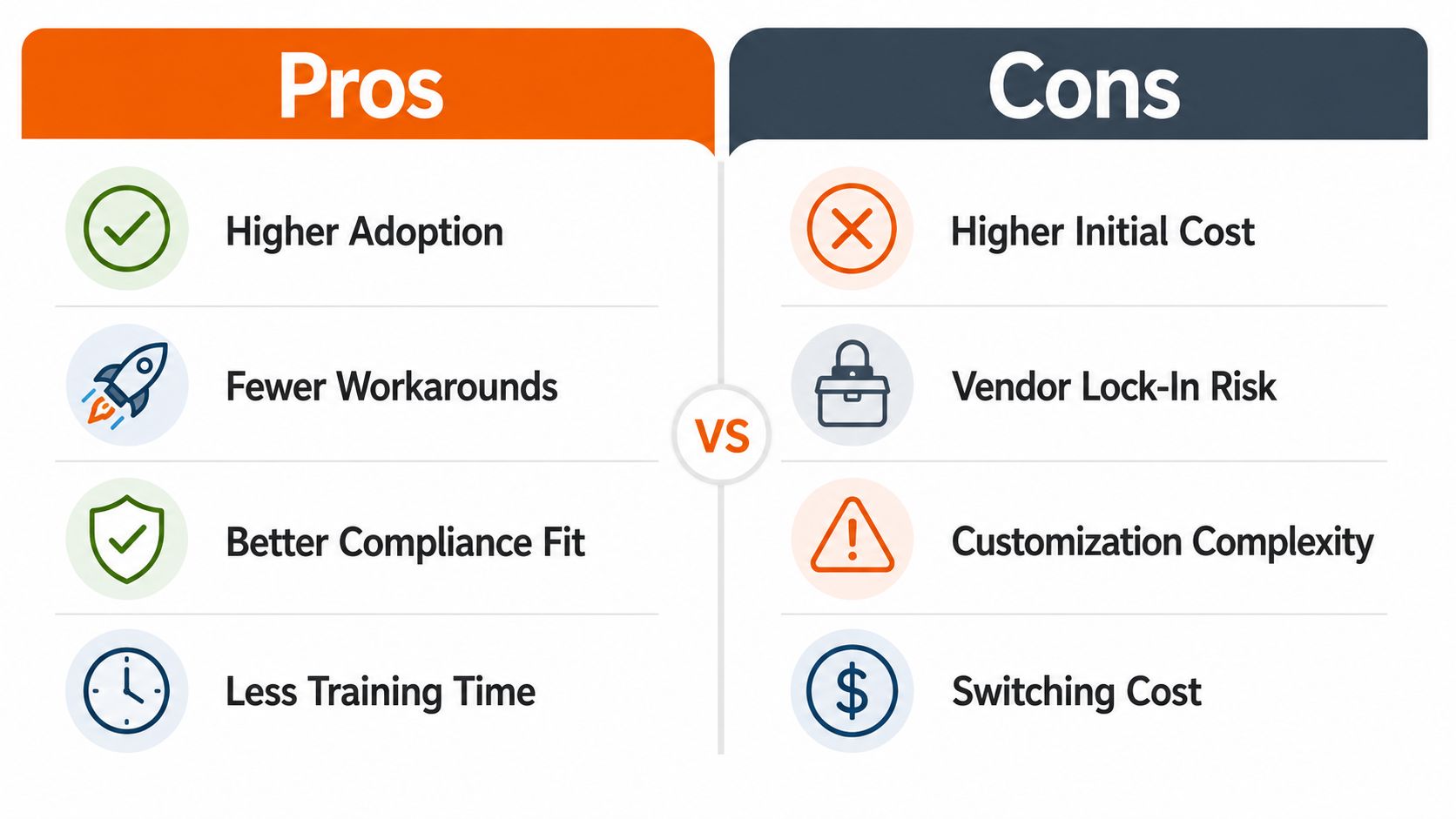 Pros

Higher Adoption

Fewer Workarounds

Better Compliance Fit

Less Training Time

VS

Cons

Higher Initial Cost

Vendor Lock-In Risk

Customization Complexity

Switching Cost